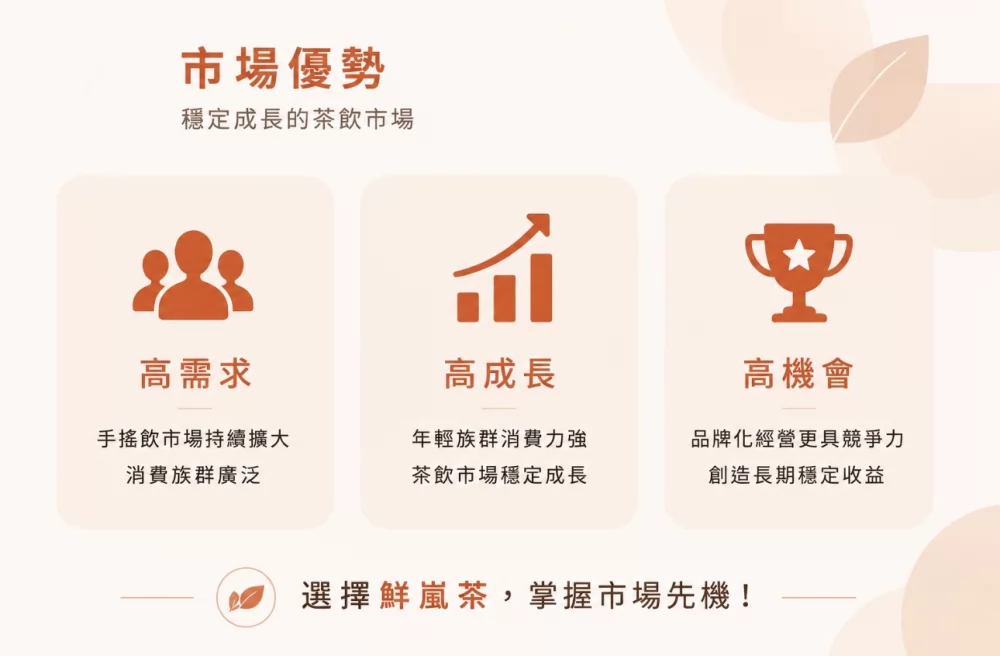 市場優勢

穩定成長的茶飲市場

高需求

手搖飲市場持續擴大
消費族群廣泛

高成長

年輕族群消費力強
茶飲市場穩定成長

高機會

品牌化經營更具競爭力
創造長期穩定收益

選擇鮮嵐茶，掌握市場先機！